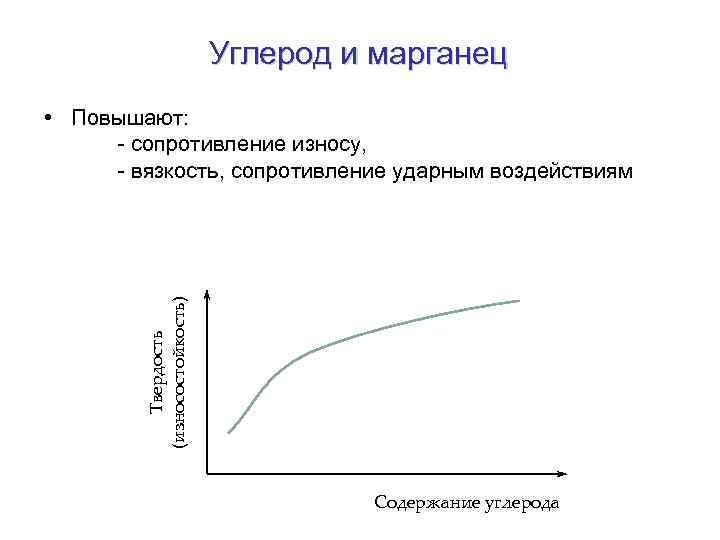 Углерод и марганец

• Повышают:
- сопротивление износу,
- вязкость, сопротивление ударным воздействиям

Твердость (износостойкость)

Содержание углерода